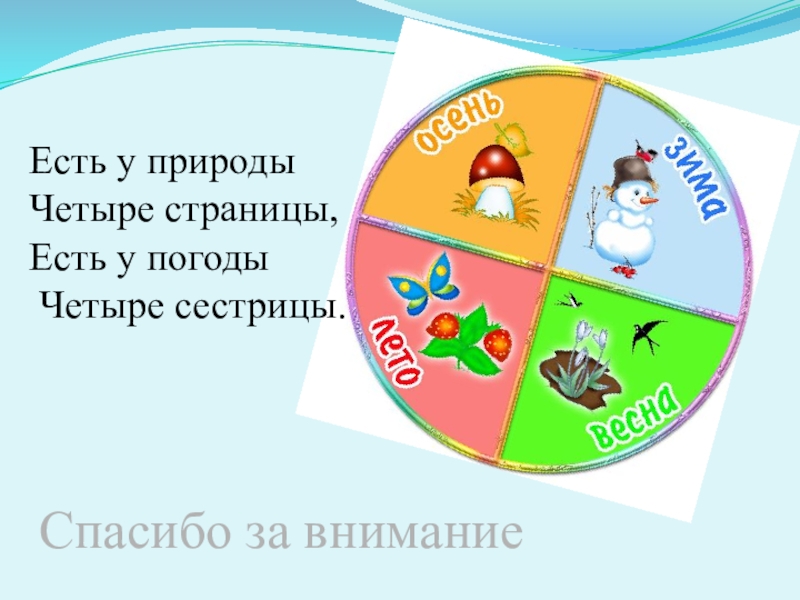 Есть у природы
Четыре страницы,
Есть у погоды
Четыре сестрицы.

осень

зима

лето

весна

Спасибо за внимание